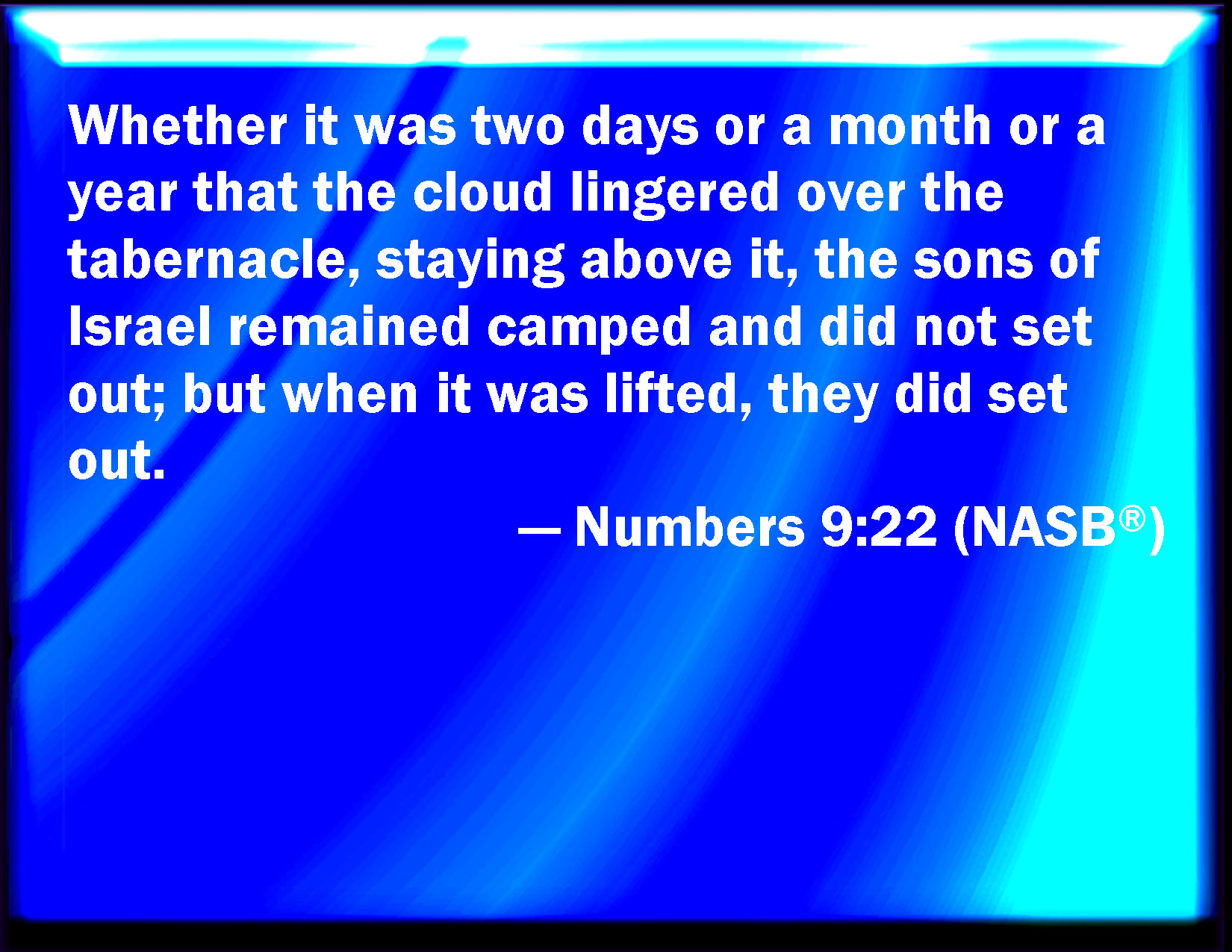 Whether it was two days or a month or a year that the cloud lingered over the tabernacle, staying above it, the sons of Israel remained camped and did not set out; but when it was lifted, they did set out.

— Numbers 9:22 (NASB®)